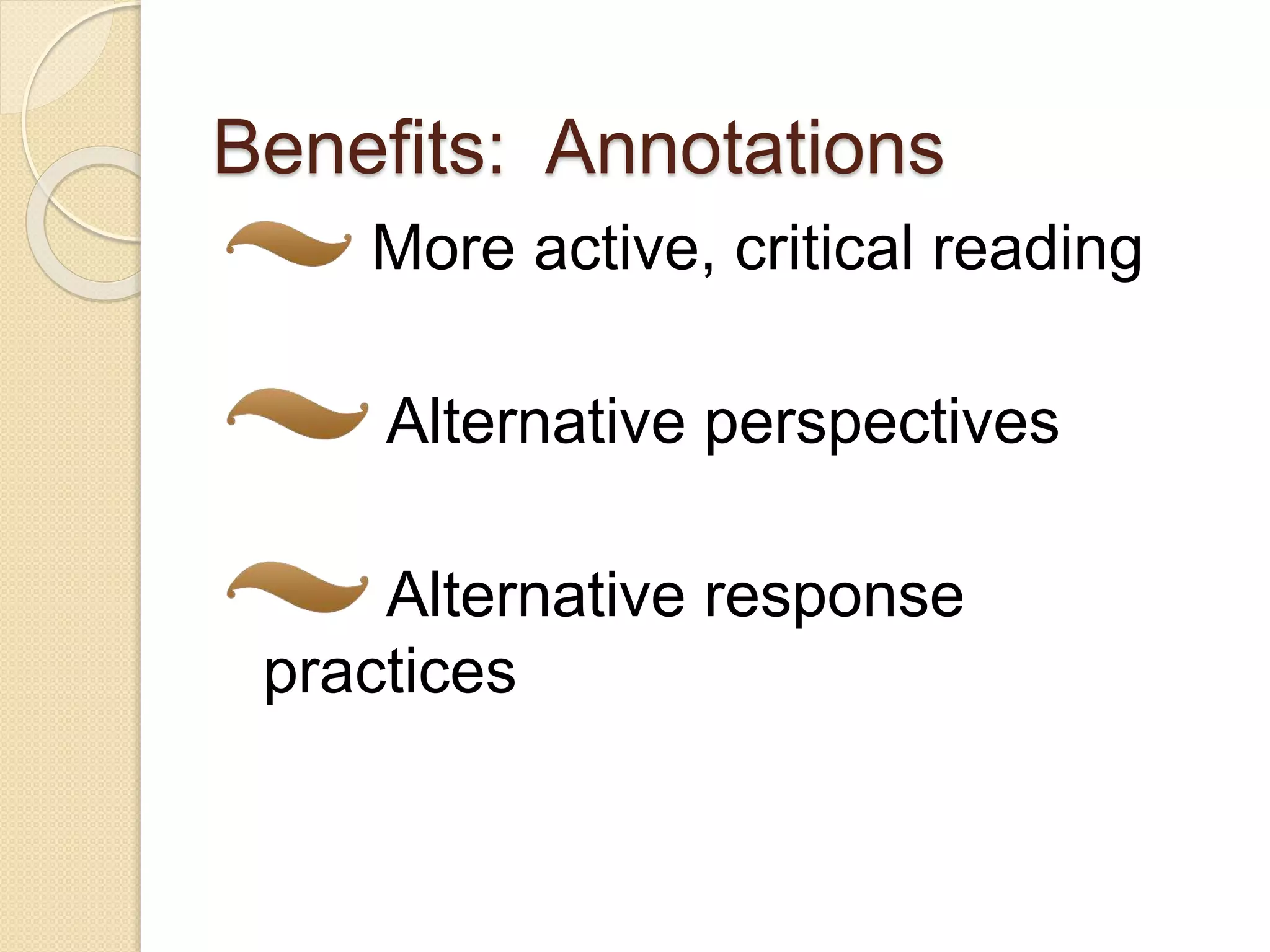 Benefits:  Annotations

More active, critical reading

Alternative perspectives

Alternative response practices